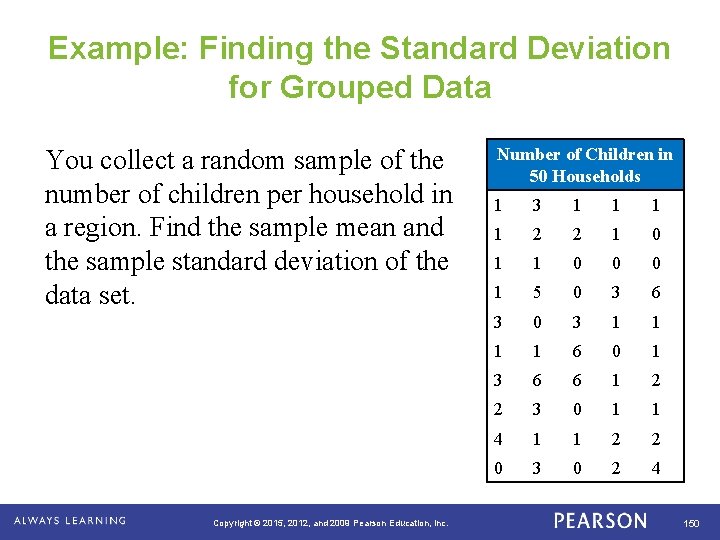 Example: Finding the Standard Deviation for Grouped Data

You collect a random sample of the number of children per household in a region. Find the sample mean and the sample standard deviation of the data set.

| Number of Children in 50 Households | | | | |
|---|---|---|---|---|
| 1 | 3 | 1 | 1 | 1 |
| 1 | 2 | 2 | 1 | 0 |
| 1 | 1 | 0 | 0 | 0 |
| 1 | 5 | 0 | 3 | 6 |
| 3 | 0 | 3 | 1 | 1 |
| 1 | 1 | 6 | 0 | 1 |
| 3 | 6 | 6 | 1 | 2 |
| 2 | 3 | 0 | 1 | 1 |
| 4 | 1 | 1 | 2 | 2 |
| 0 | 3 | 0 | 2 | 4 |

ALWAYS LEARNING Copyright © 2015, 2012, and 2009 Pearson Education, Inc. PEARSON 150